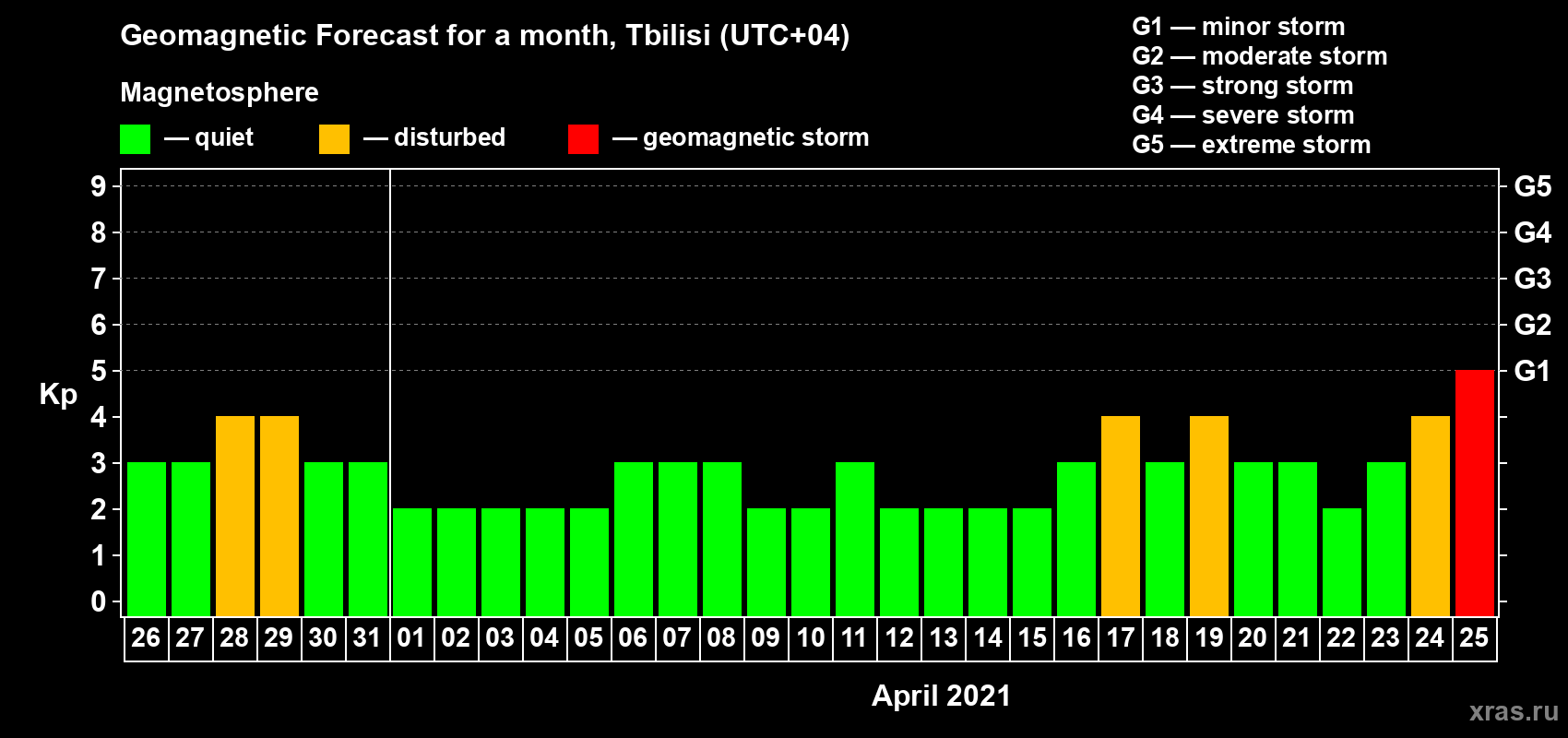 Geomagnetic Forecast for a month, Tbilisi (UTC+04)

Magnetosphere

— quiet — disturbed — geomagnetic storm

G1 — minor storm
G2 — moderate storm
G3 — strong storm
G4 — severe storm
G5 — extreme storm

Kp

9 8 7 6 5 4 3 2 1 0

G5 G4 G3 G2 G1

26 27 28 29 30 31 01 02 03 04 05 06 07 08 09 10 11 12 13 14 15 16 17 18 19 20 21 22 23 24 25

April 2021

xras.ru